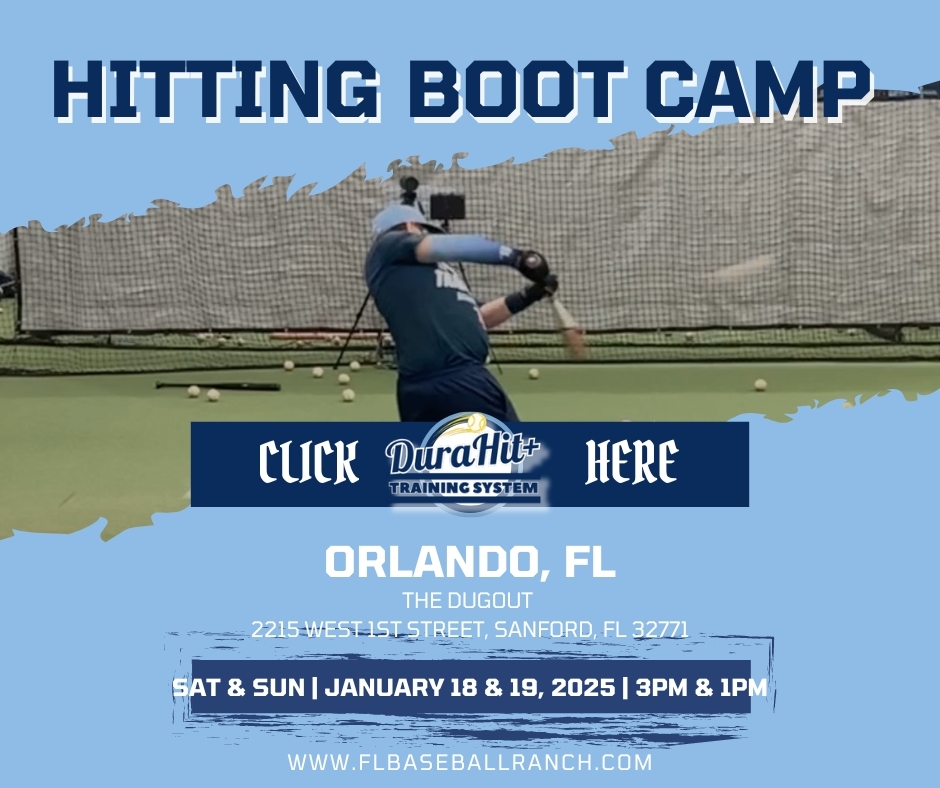 HITTING BOOT CAMP

CLICK DuraHit+ TRAINING SYSTEM HERE

ORLANDO, FL

THE DUGOUT

2215 WEST 1ST STREET, SANFORD, FL 32771

SAT & SUN | JANUARY 18 & 19, 2025 | 3PM & 1PM

WWW.FLBASEBALLRANCH.COM